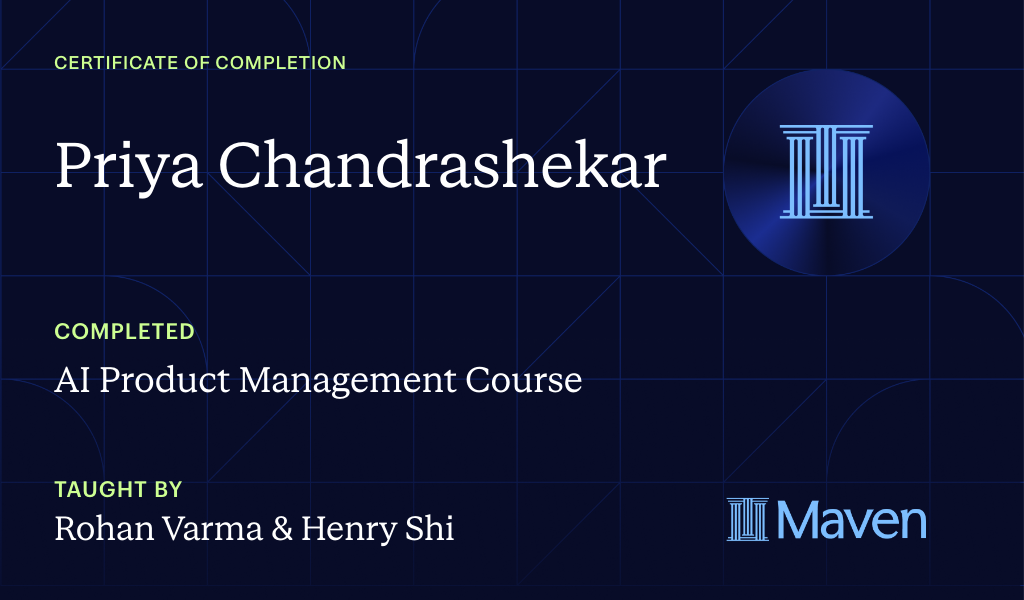 CERTIFICATE OF COMPLETION

Priya Chandrashekar

COMPLETED

AI Product Management Course

TAUGHT BY

Rohan Varma & Henry Shi

Maven